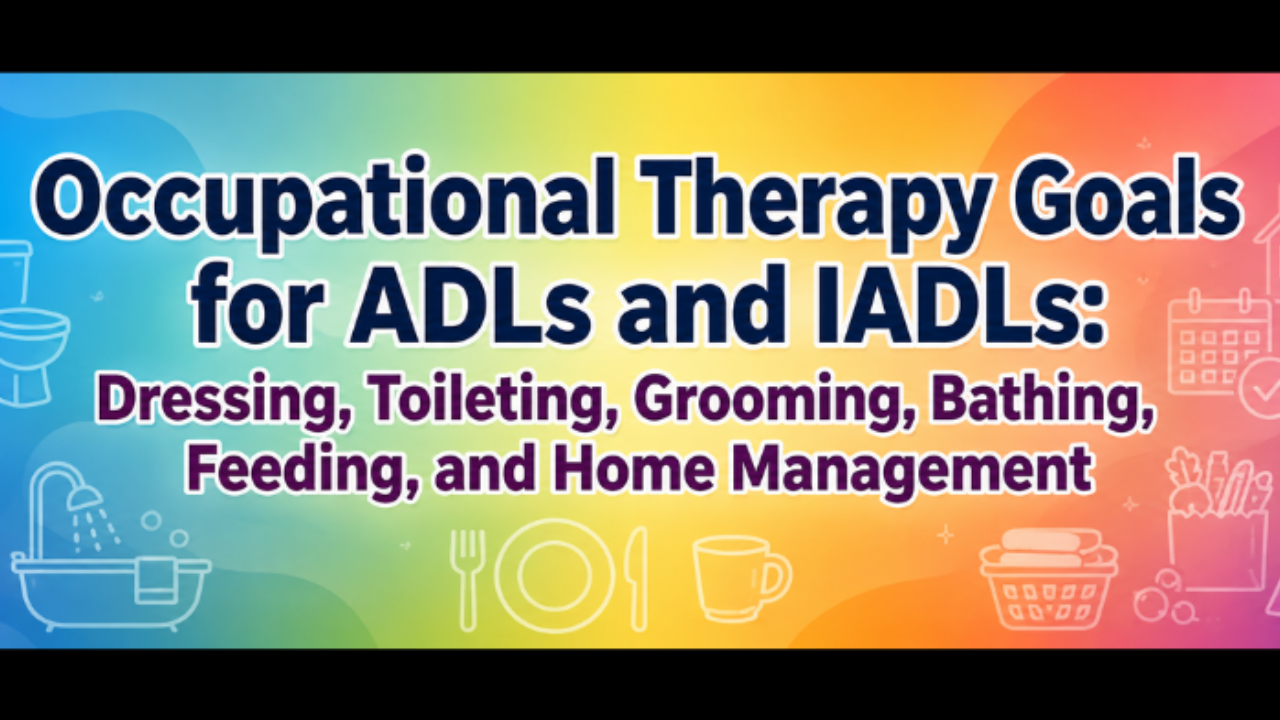 Occupational Therapy Goals for ADLs and IADLs:

Dressing, Toileting, Grooming, Bathing, Feeding, and Home Management